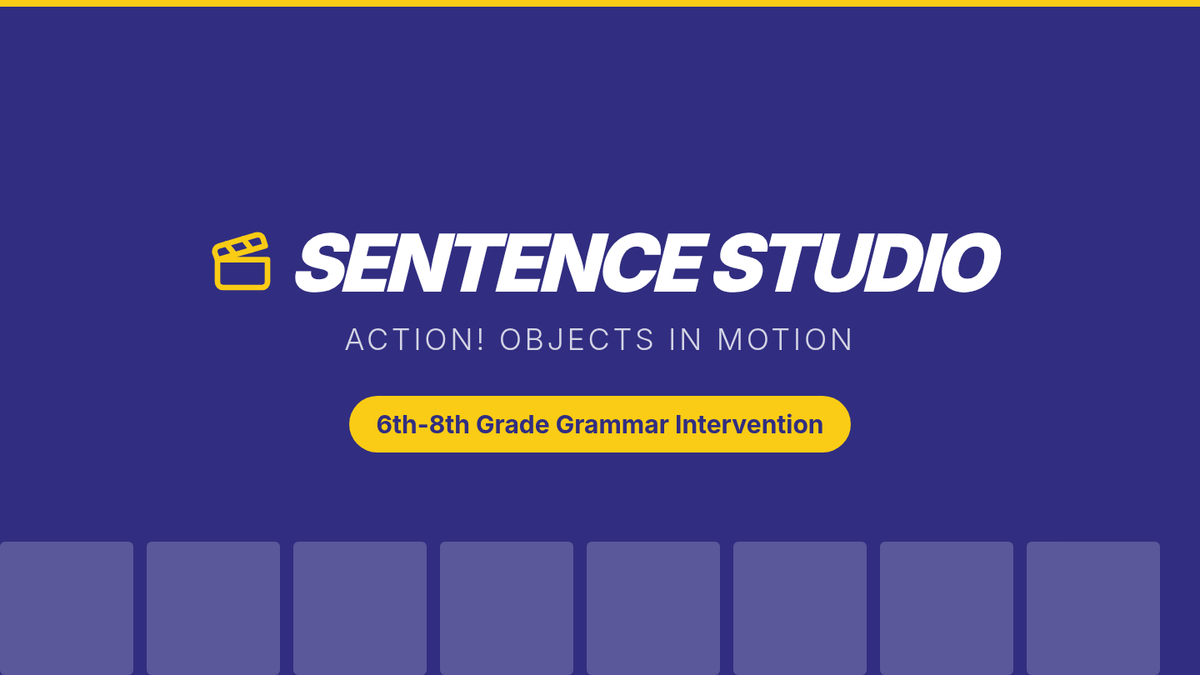 SENTENCE STUDIO

ACTION! OBJECTS IN MOTION

6th-8th Grade Grammar Intervention